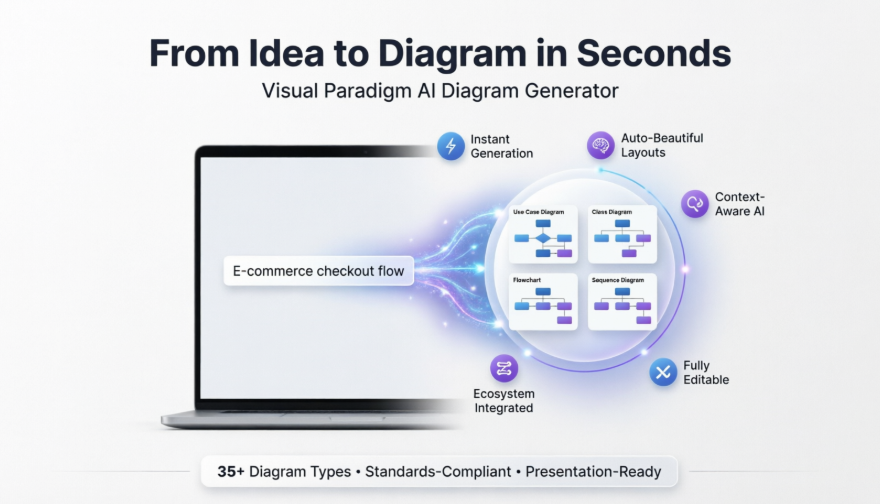 From Idea to Diagram in Seconds

Visual Paradigm AI Diagram Generator

Instant Generation

Auto-Beautiful Layouts

Context-Aware AI

E-commerce checkout flow

Use Case Diagram

Class Diagram

Flowchart

Sequence Diagram

Ecosystem Integrated

Fully Editable

35+ Diagram Types • Standards-Compliant • Presentation-Ready